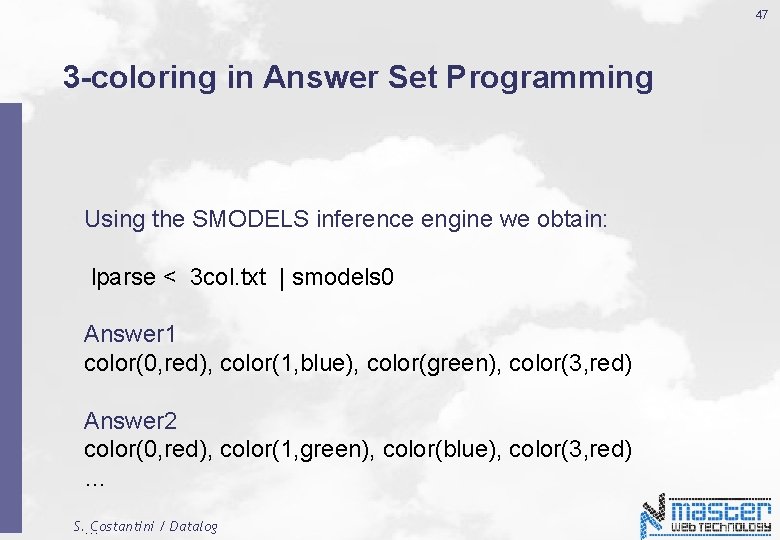 47

3-coloring in Answer Set Programming

Using the SMODELS inference engine we obtain:

lparse < 3col.txt | smodels0

Answer1
color(0,red), color(1,blue), color(green), color(3,red)

Answer2
color(0,red), color(1,green), color(blue), color(3,red)
…

S. Costantini / Datalog

master
WEB TECHNOLOGY